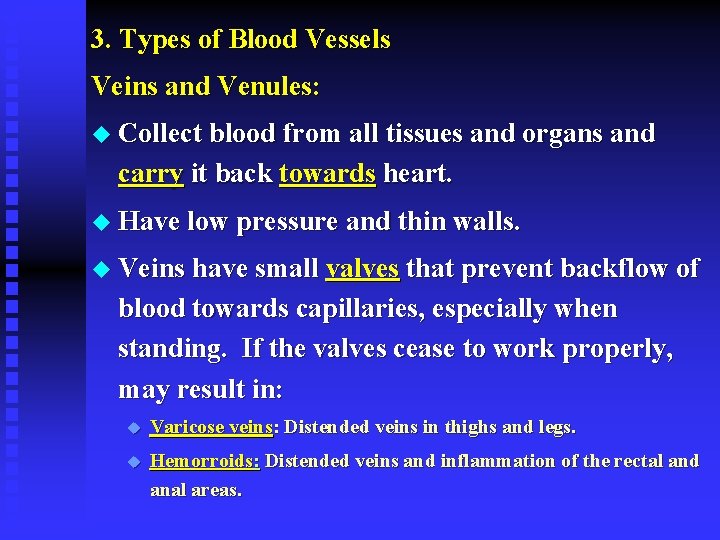 3. Types of Blood Vessels

Veins and Venules:

◆ Collect blood from all tissues and organs and carry it back towards heart.

◆ Have low pressure and thin walls.

◆ Veins have small valves that prevent backflow of blood towards capillaries, especially when standing. If the valves cease to work properly, may result in:

◆ Varicose veins: Distended veins in thighs and legs.

◆ Hemorroids: Distended veins and inflammation of the rectal and anal areas.